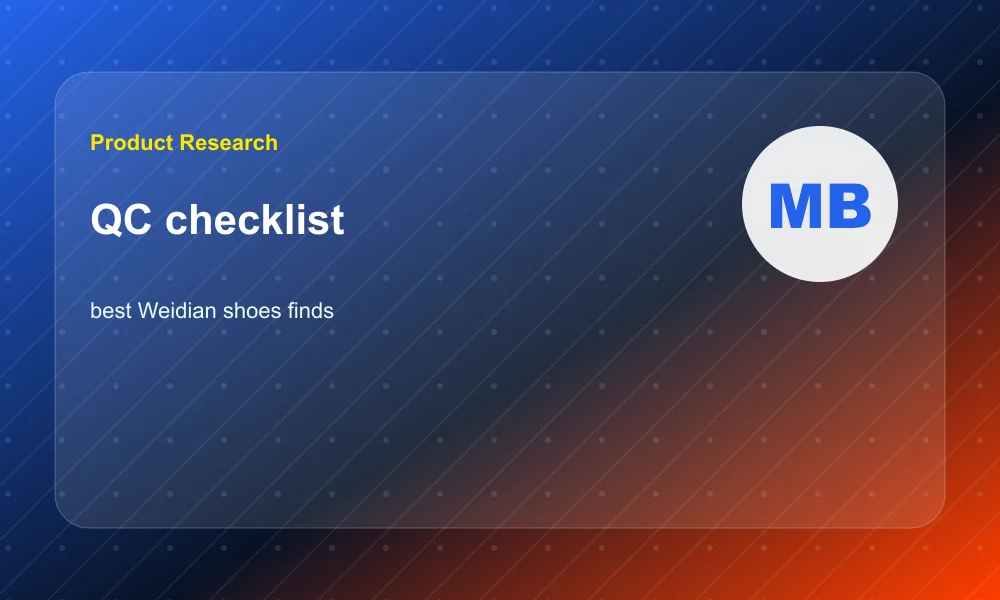 Product Research

QC checklist

best Weidian shoes finds

MB